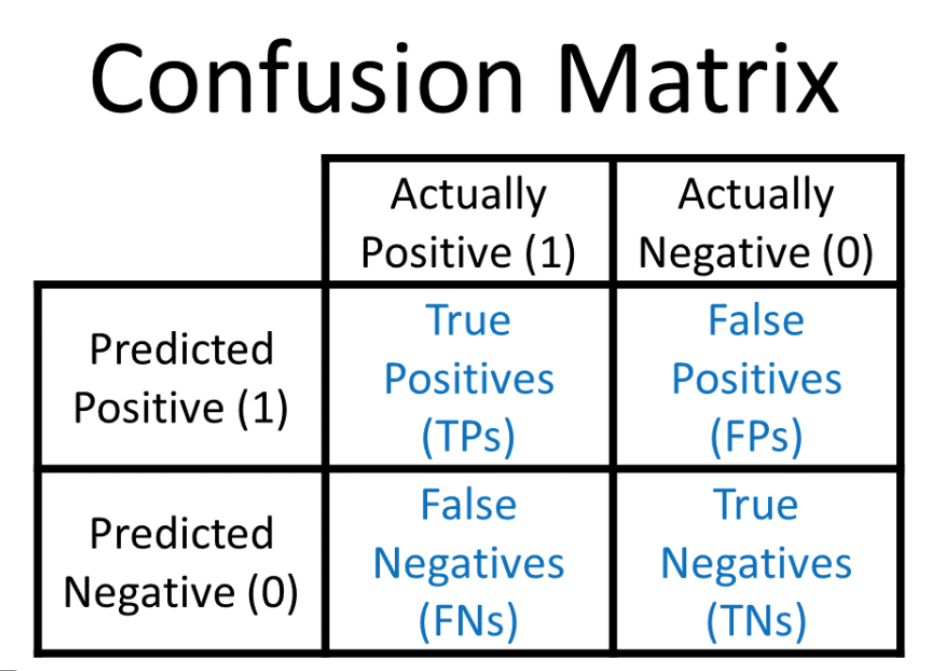 Confusion Matrix

| | Actually Positive (1) | Actually Negative (0) |
|---|---|---|
| Predicted Positive (1) | True Positives (TPs) | False Positives (FPs) |
| Predicted Negative (0) | False Negatives (FNs) | True Negatives (TNs) |